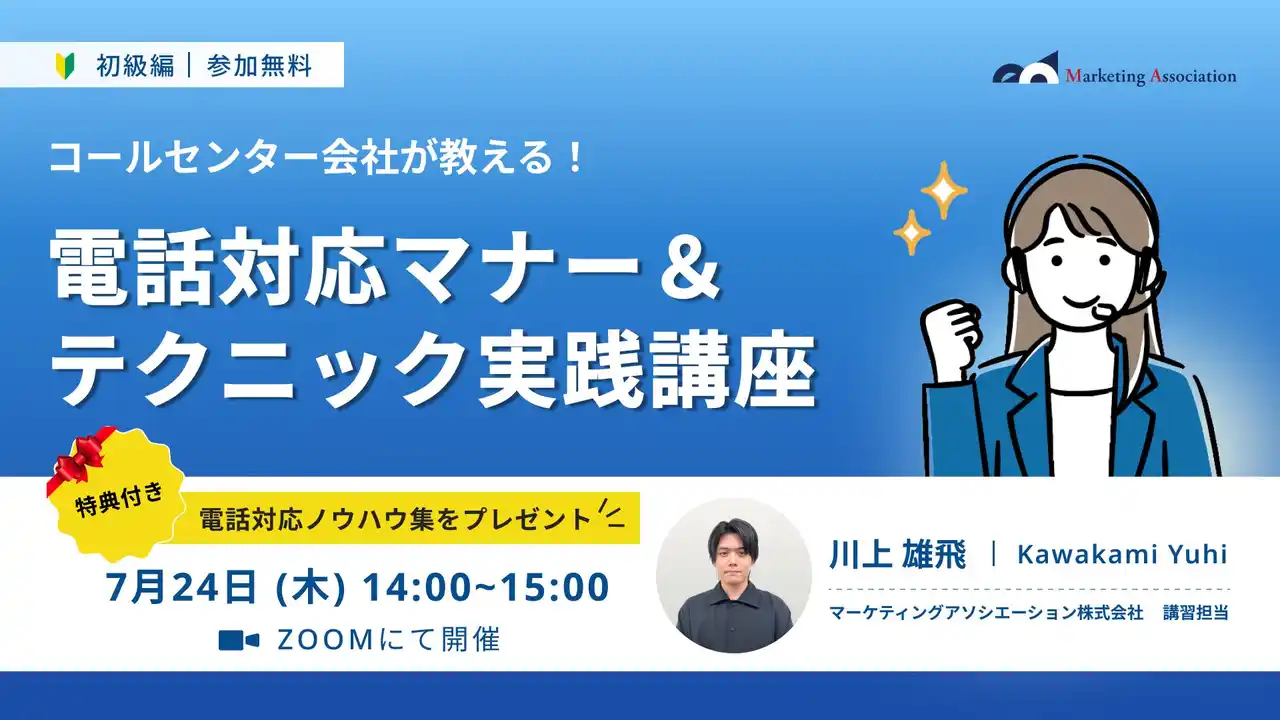 初級編 | 参加無料

Marketing Association

コールセンター会社が教える！

電話対応マナー＆
テクニック実践講座

特典付き

電話対応ノウハウ集をプレゼント

7月24日 (木) 14:00~15:00

ZOOMにて開催

川上 雄飛 | Kawakami Yuhi

マーケティングアソシエーション株式会社 講習担当